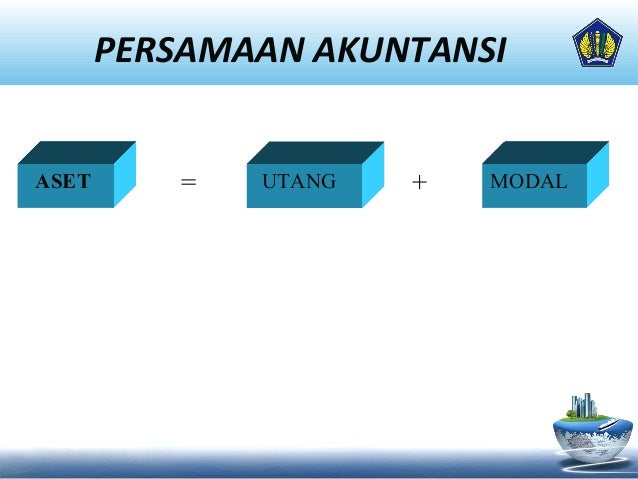 PERSAMAAN AKUNTANSI

ASET = UTANG + MODAL